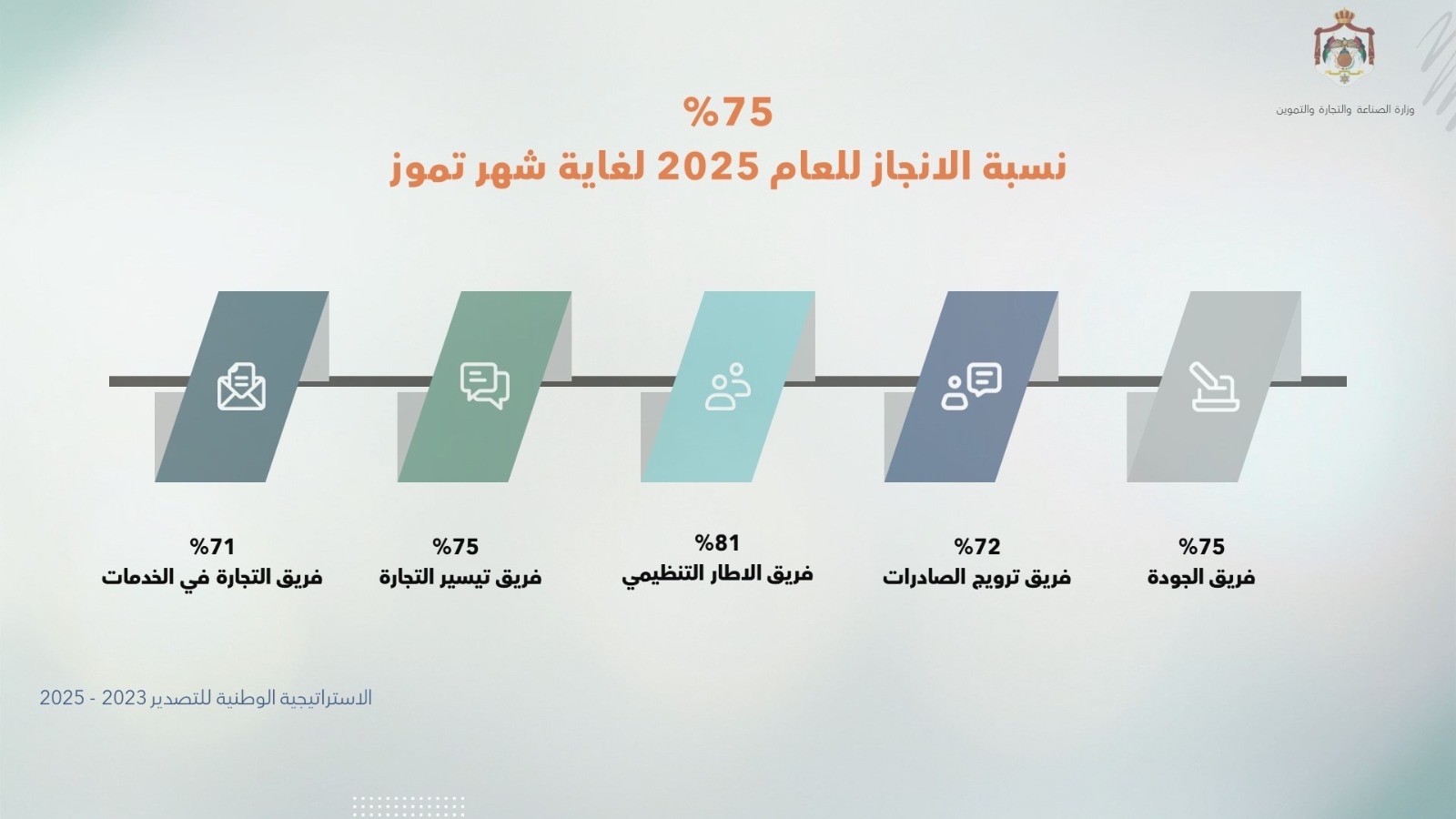 وزارة الصناعة والتجارة والتموين

%75
نسبة الانجاز للعام 2025 لغاية شهر تموز

%75
فريق الجودة

%72
فريق ترويج الصادرات

%81
فريق الاطار التنظيمي

%75
فريق تيسير التجارة

%71
فريق التجارة في الخدمات

الاستراتيجية الوطنية للتصدير 2023 - 2025